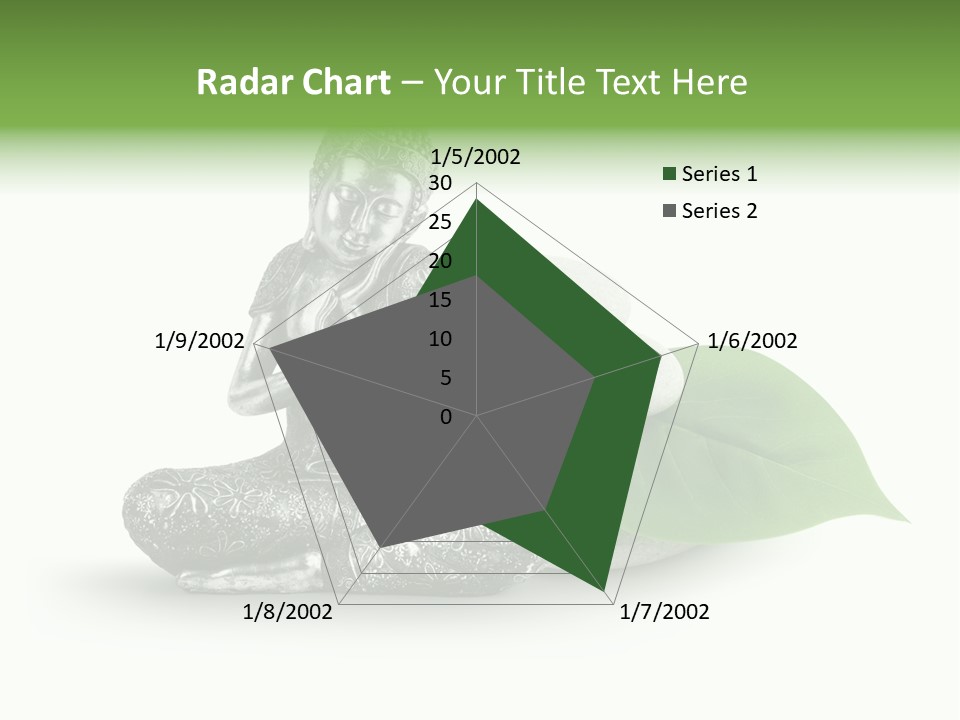 Radar Chart – Your Title Text Here

1/5/2002

30
25
20
15
10
5
0

1/6/2002

1/7/2002

1/8/2002

1/9/2002

Series 1
Series 2